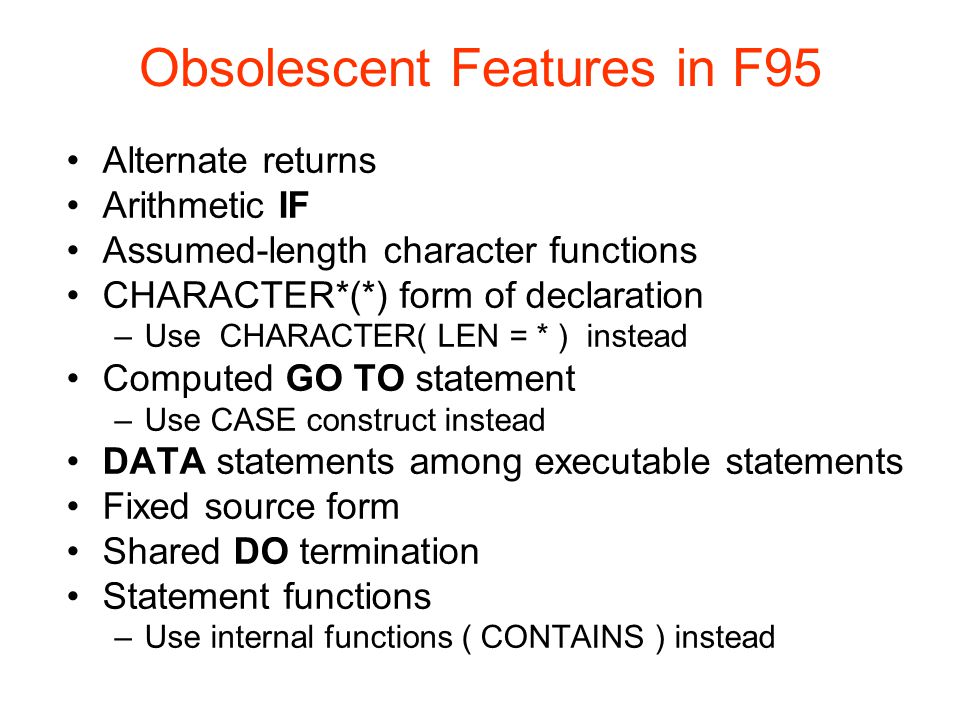 Obsolescent Features in F95

• Alternate returns
• Arithmetic IF
• Assumed-length character functions
• CHARACTER*(*) form of declaration
  – Use CHARACTER( LEN = * ) instead
• Computed GO TO statement
  – Use CASE construct instead
• DATA statements among executable statements
• Fixed source form
• Shared DO termination
• Statement functions
  – Use internal functions ( CONTAINS ) instead